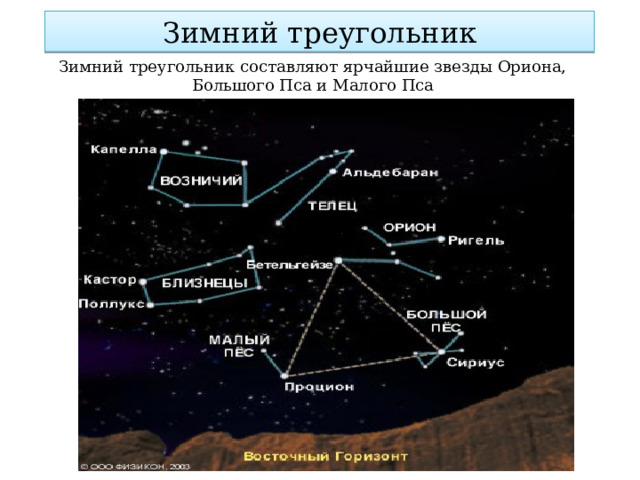 Зимний треугольник

Зимний треугольник составляют ярчайшие звезды Ориона, Большого Пса и Малого Пса

Капелла

ВОЗНИЧИЙ

Альдебаран

ТЕЛЕЦ

ОРИОН

Ригель

Бетельгейзе

Кастор

БЛИЗНЕЦЫ

Поллукс

БОЛЬШОЙ ПЁС

МАЛЫЙ ПЁС

Сириус

Процион

Восточный Горизонт

© ООО ФИЗИКОН, 2003